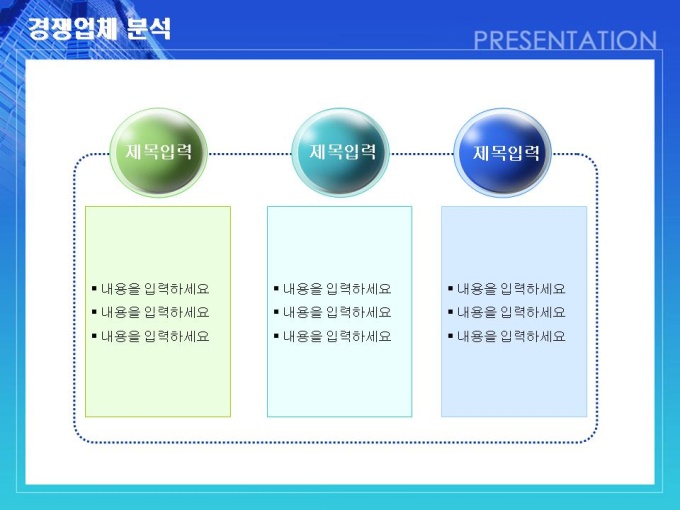 경쟁업체 분석

PRESENTATION

제목입력

▪ 내용을 입력하세요
▪ 내용을 입력하세요
▪ 내용을 입력하세요

제목입력

▪ 내용을 입력하세요
▪ 내용을 입력하세요
▪ 내용을 입력하세요

제목입력

▪ 내용을 입력하세요
▪ 내용을 입력하세요
▪ 내용을 입력하세요